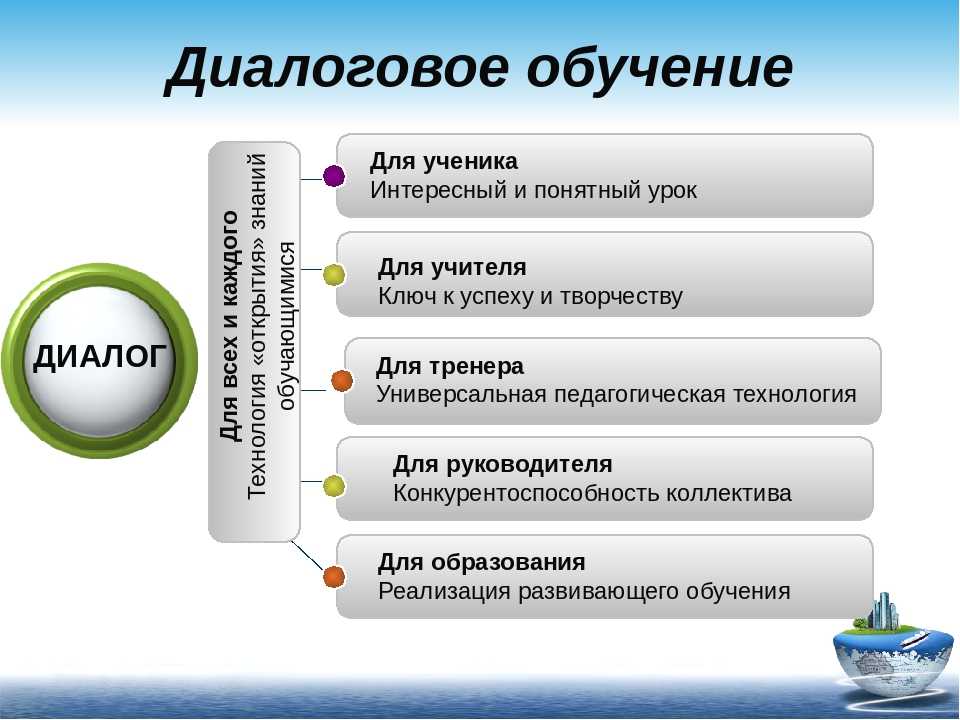 Диалоговое обучение

ДИАЛОГ

Для всех и каждого
Технология «открытия» знаний обучающимися

Для ученика
Интересный и понятный урок

Для учителя
Ключ к успеху и творчеству

Для тренера
Универсальная педагогическая технология

Для руководителя
Конкурентоспособность коллектива

Для образования
Реализация развивающего обучения